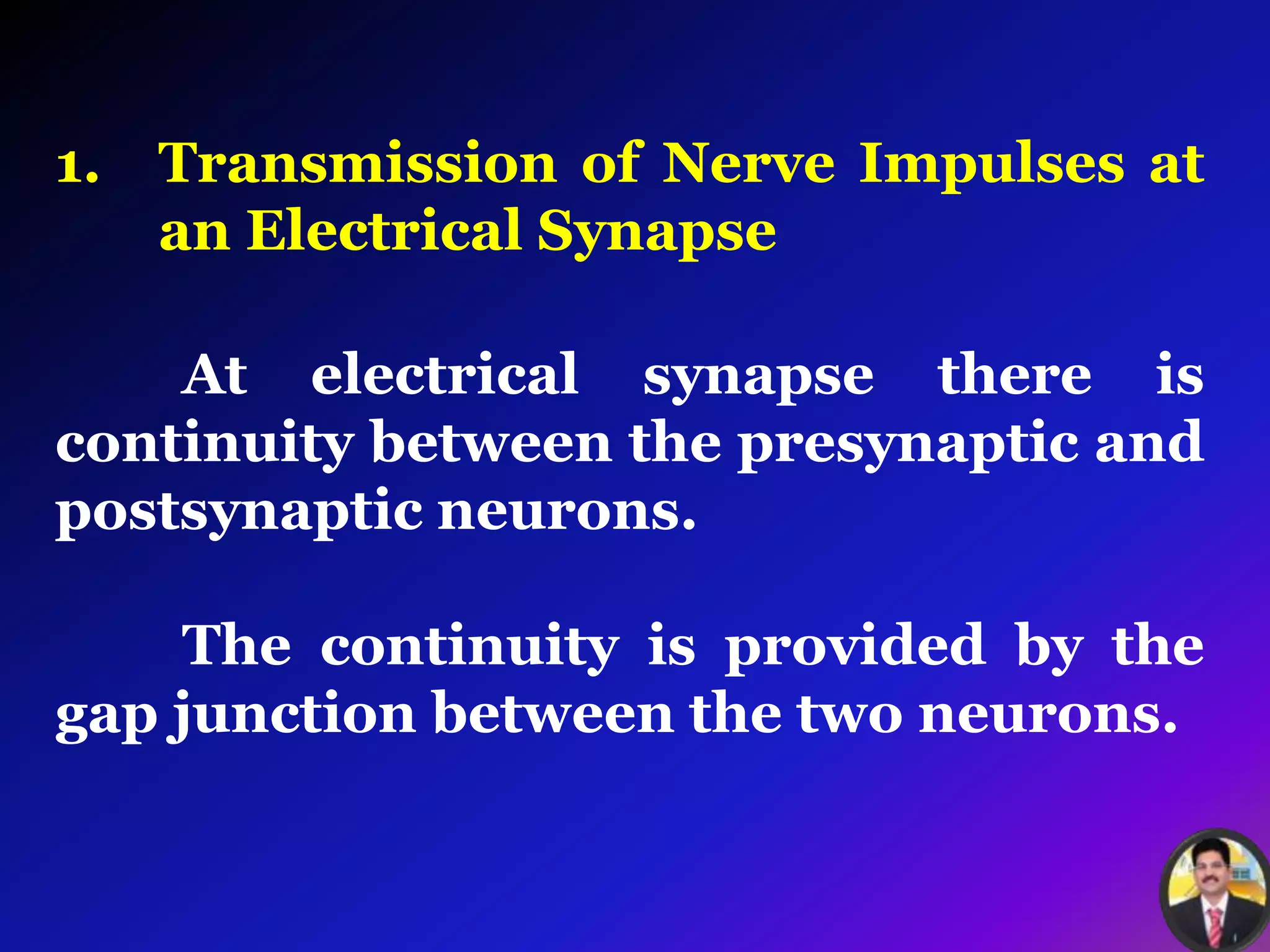 1. Transmission of Nerve Impulses at an Electrical Synapse

At electrical synapse there is continuity between the presynaptic and postsynaptic neurons.

The continuity is provided by the gap junction between the two neurons.